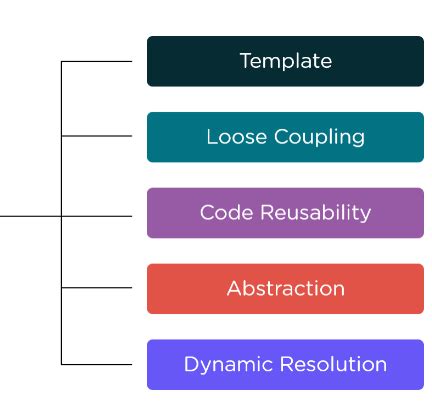 Template

Loose Coupling

Code Reusability

Abstraction

Dynamic Resolution